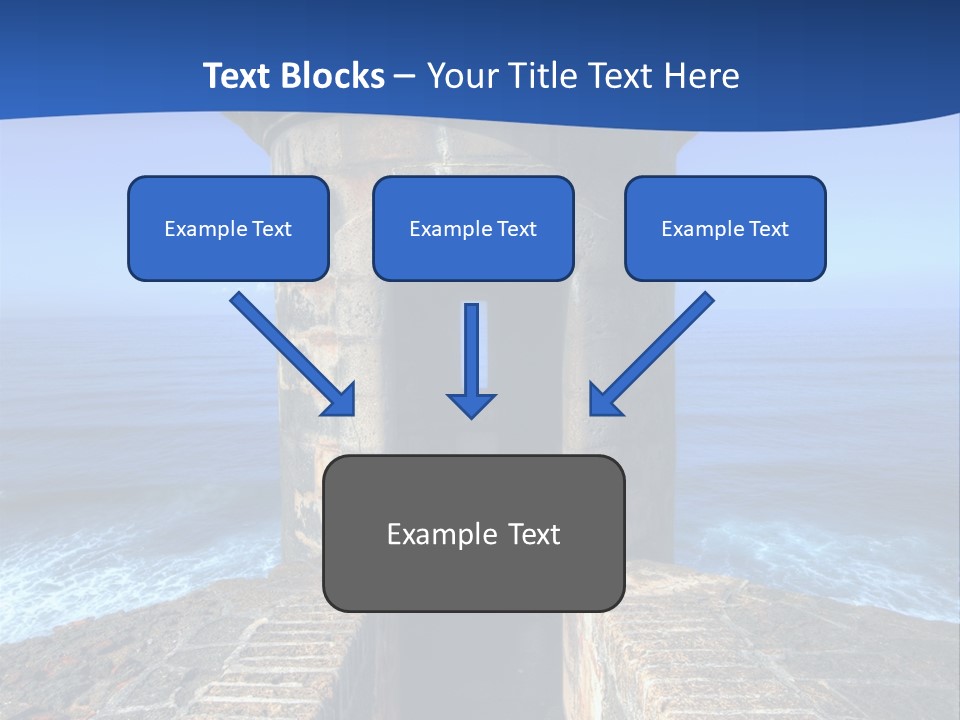 Text Blocks – Your Title Text Here

Example Text

Example Text

Example Text

Example Text